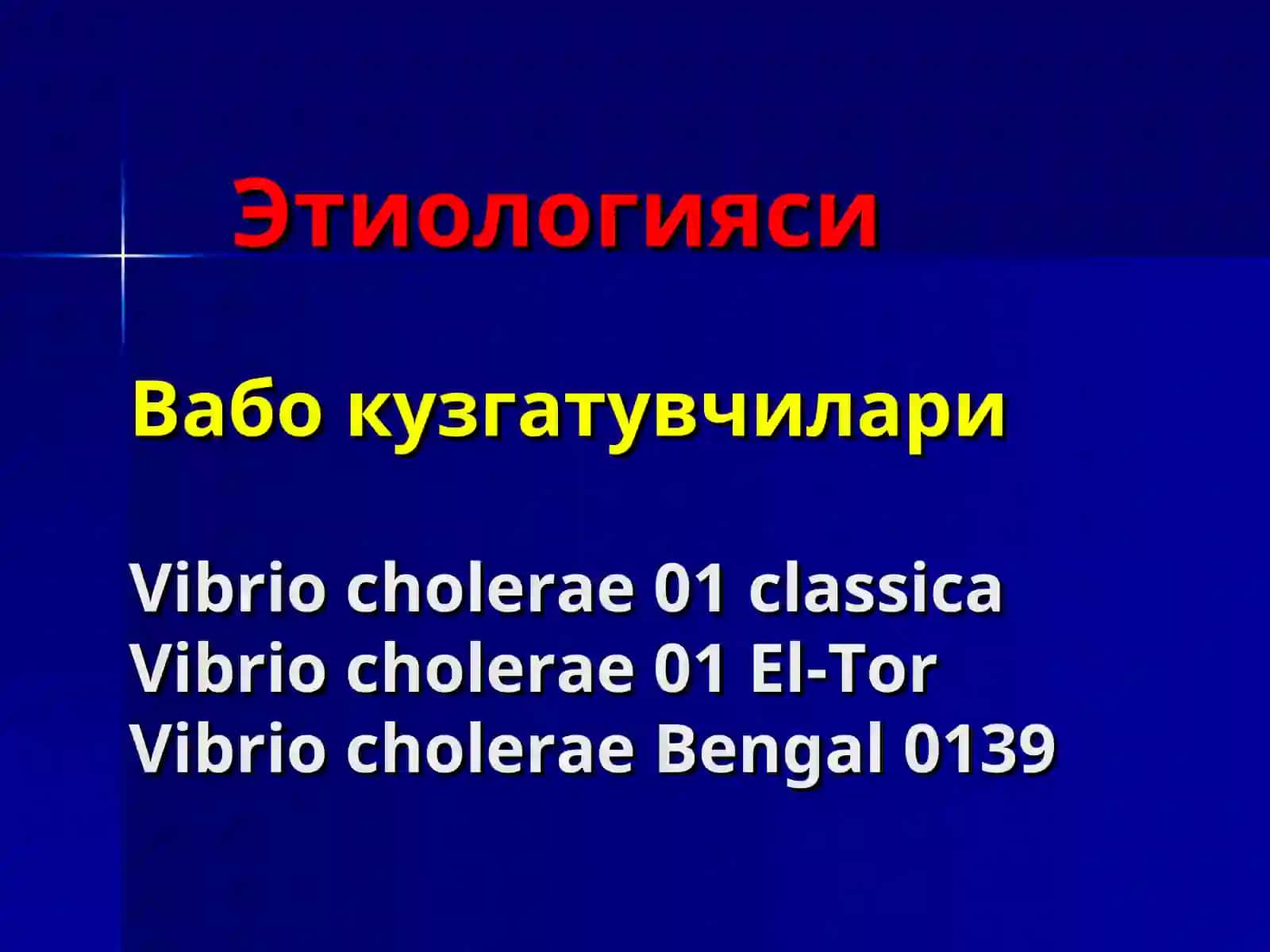 Этиологияси

Вабо кузгатувчилари

Vibrio cholerae 01 classica
Vibrio cholerae 01 El-Tor
Vibrio cholerae Bengal 0139